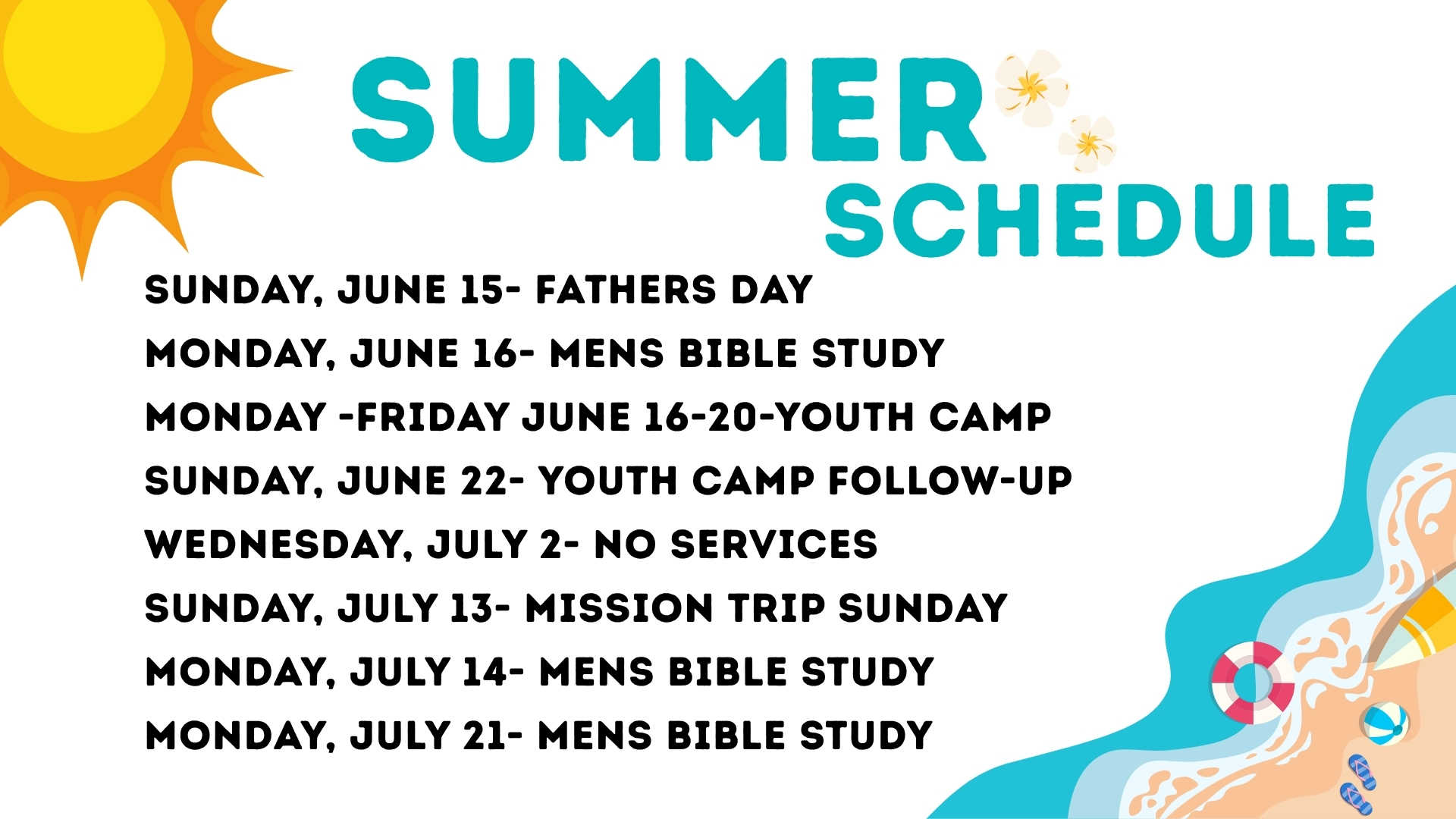 SUMMER
SCHEDULE

SUNDAY, JUNE 15- FATHERS DAY
MONDAY, JUNE 16- MENS BIBLE STUDY
MONDAY -FRIDAY JUNE 16-20-YOUTH CAMP
SUNDAY, JUNE 22- YOUTH CAMP FOLLOW-UP
WEDNESDAY, JULY 2- NO SERVICES
SUNDAY, JULY 13- MISSION TRIP SUNDAY
MONDAY, JULY 14- MENS BIBLE STUDY
MONDAY, JULY 21- MENS BIBLE STUDY